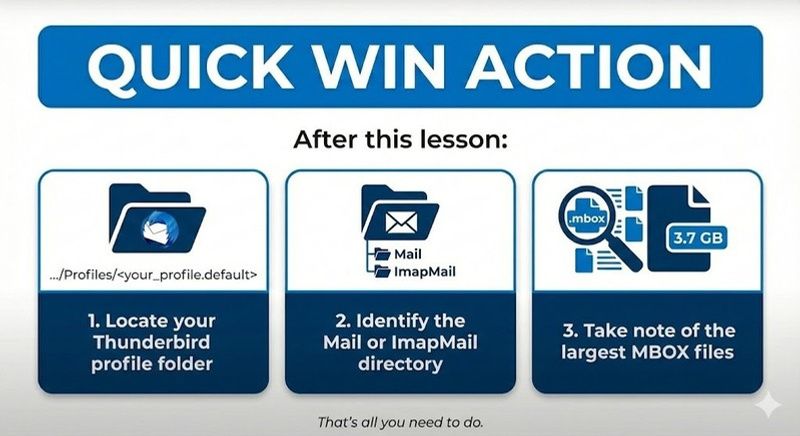 QUICK WIN ACTION

After this lesson:

.../Profiles/<your_profile.default>

1. Locate your Thunderbird profile folder

Mail
ImapMail

2. Identify the Mail or ImapMail directory

.mbox
3.7 GB

3. Take note of the largest MBOX files

That's all you need to do.